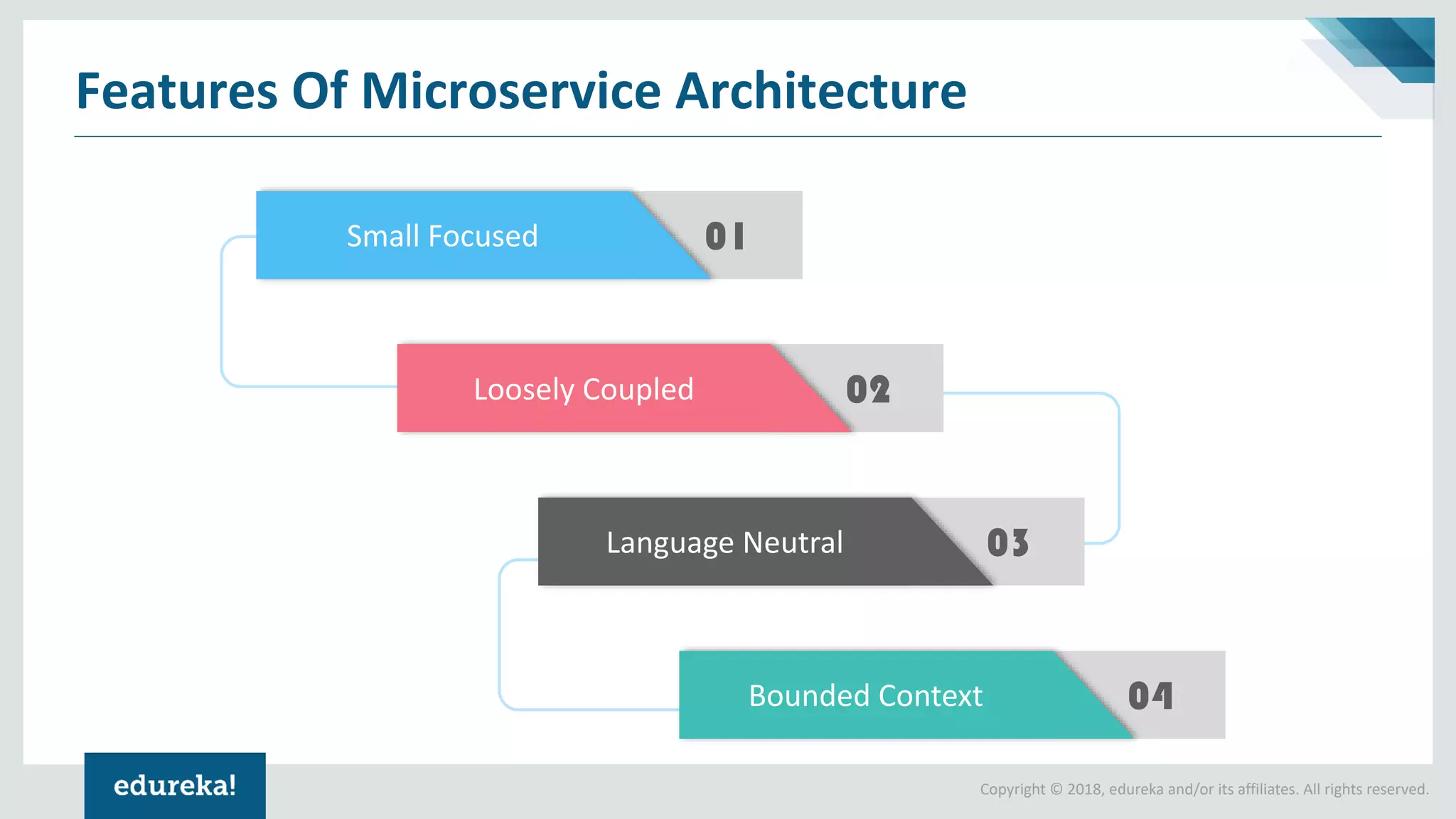 Features Of Microservice Architecture

Small Focused 01

Loosely Coupled 02

Language Neutral 03

Bounded Context 04

edureka!

Copyright © 2018, edureka and/or its affiliates. All rights reserved.